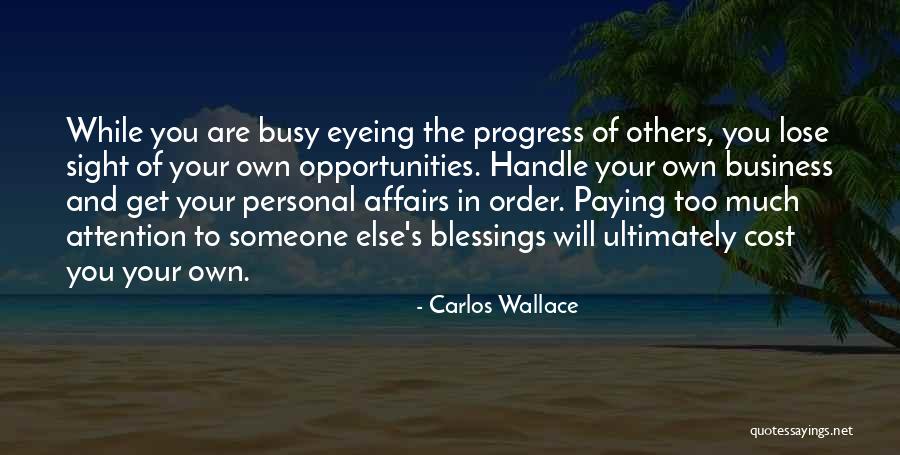 While you are busy eyeing the progress of others, you lose sight of your own opportunities. Handle your own business and get your personal affairs in order. Paying too much attention to someone else's blessings will ultimately cost you your own.

- Carlos Wallace

quotessayings.net